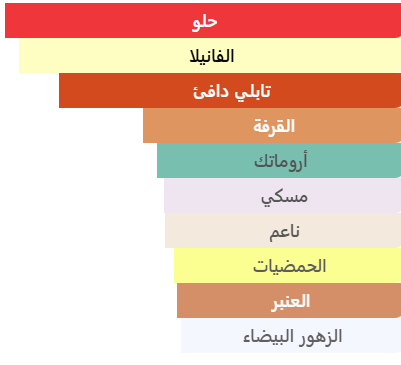 حلو

الفانيلا

تابلي دافئ

القرفة

أروماتك

مسكي

ناعم

الحمضيات

العنبر

الزهور البيضاء